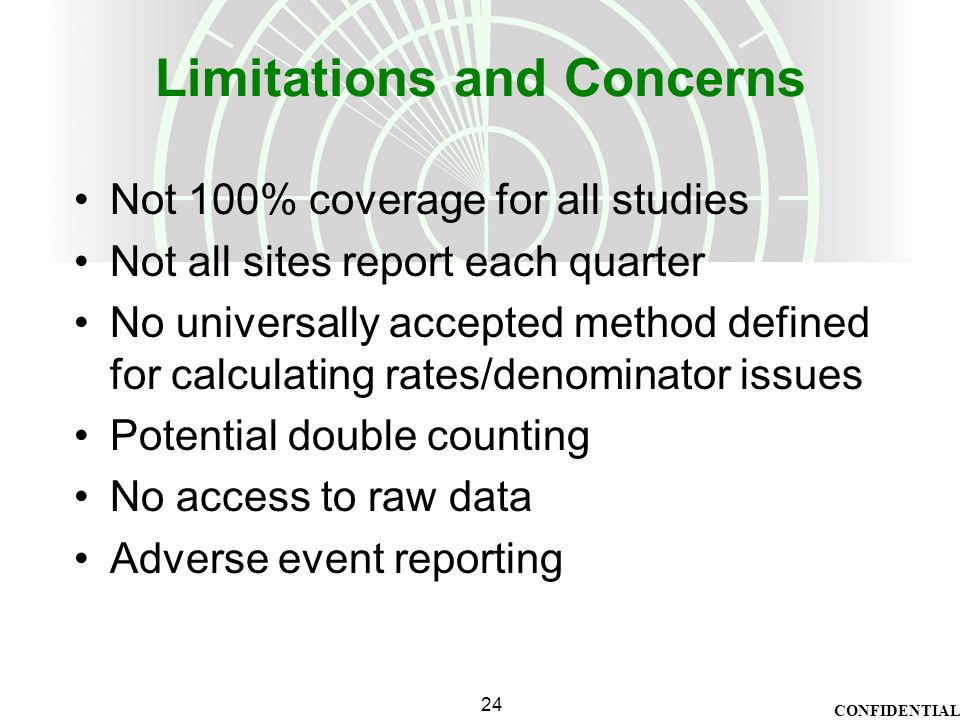 Limitations and Concerns

• Not 100% coverage for all studies
• Not all sites report each quarter
• No universally accepted method defined for calculating rates/denominator issues
• Potential double counting
• No access to raw data
• Adverse event reporting

24

CONFIDENTIAL